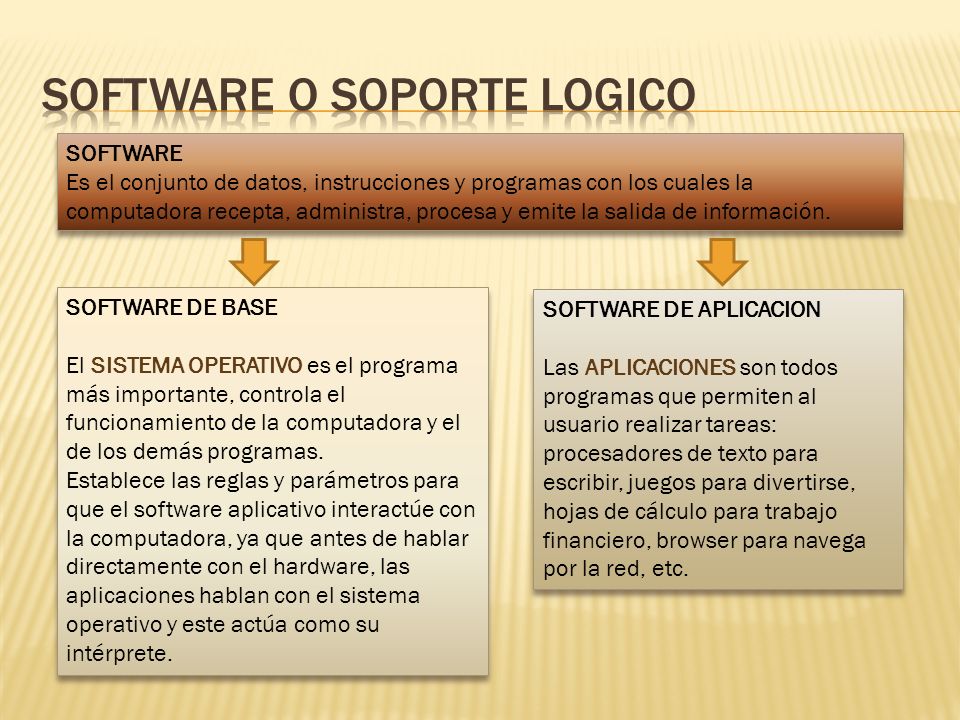 SOFTWARE O SOPORTE LOGICO

SOFTWARE
Es el conjunto de datos, instrucciones y programas con los cuales la computadora recepta, administra, procesa y emite la salida de información.

SOFTWARE DE BASE

El SISTEMA OPERATIVO es el programa más importante, controla el funcionamiento de la computadora y el de los demás programas.
Establece las reglas y parámetros para que el software aplicativo interactúe con la computadora, ya que antes de hablar directamente con el hardware, las aplicaciones hablan con el sistema operativo y este actúa como su intérprete.

SOFTWARE DE APLICACION

Las APLICACIONES son todos programas que permiten al usuario realizar tareas: procesadores de texto para escribir, juegos para divertirse, hojas de cálculo para trabajo financiero, browser para navega por la red, etc.